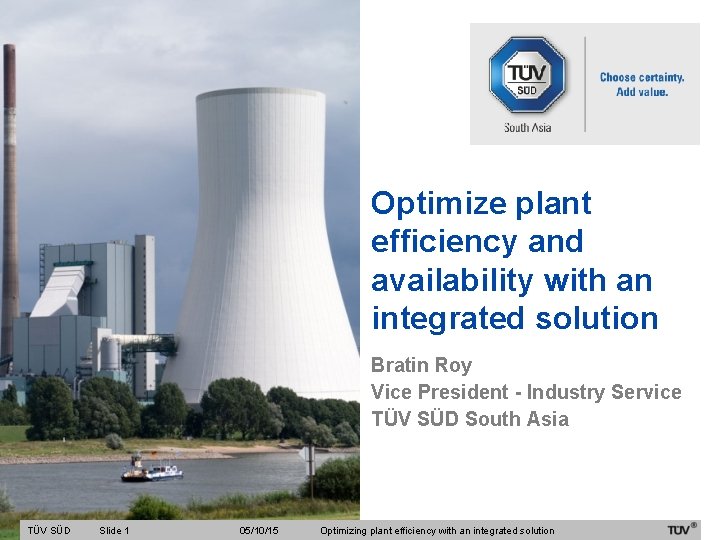 TÜV SÜD
South Asia

Choose certainty.
Add value.

Optimize plant efficiency and availability with an integrated solution

Bratin Roy
Vice President - Industry Service
TÜV SÜD South Asia

TÜV SÜD Slide 1 05/10/15 Optimizing plant efficiency with an integrated solution TÜV®